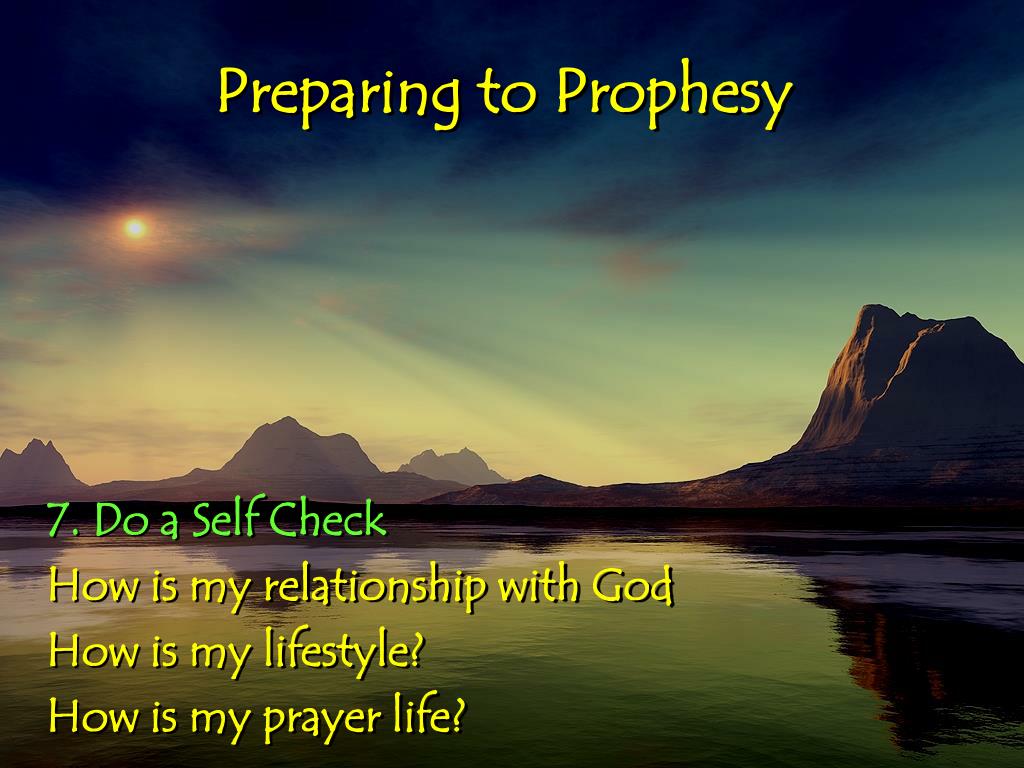 Preparing to Prophesy

7. Do a Self Check
How is my relationship with God
How is my lifestyle?
How is my prayer life?